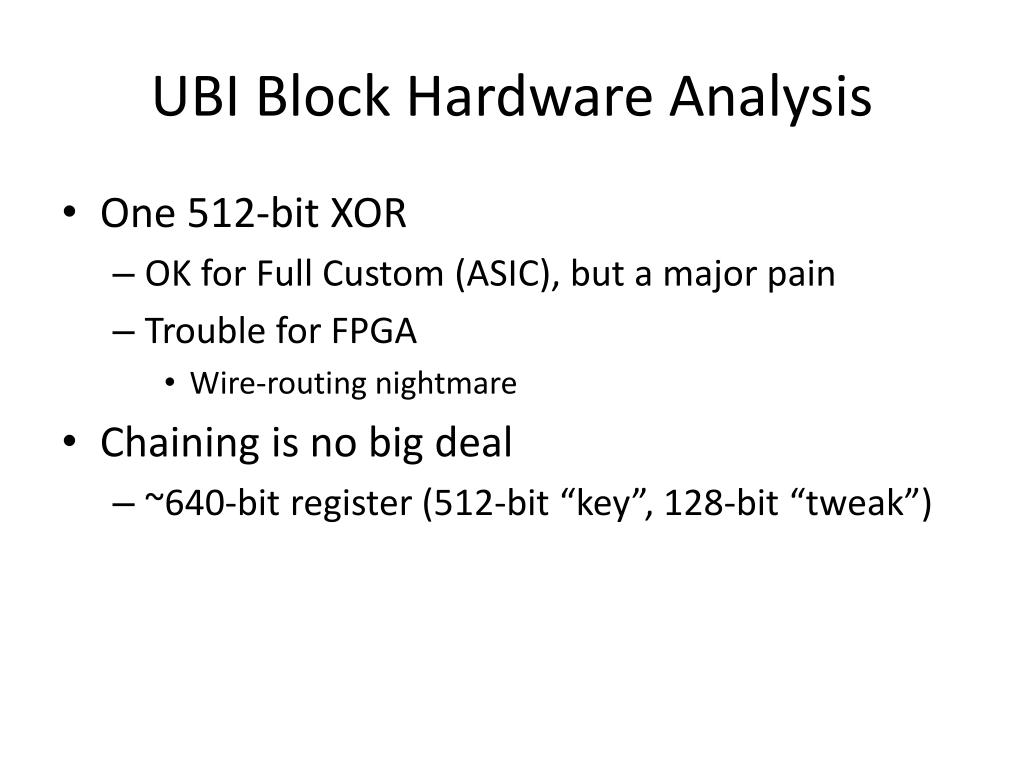 UBI Block Hardware Analysis

• One 512-bit XOR
– OK for Full Custom (ASIC), but a major pain
– Trouble for FPGA
• Wire-routing nightmare
• Chaining is no big deal
– ~640-bit register (512-bit “key”, 128-bit “tweak”)